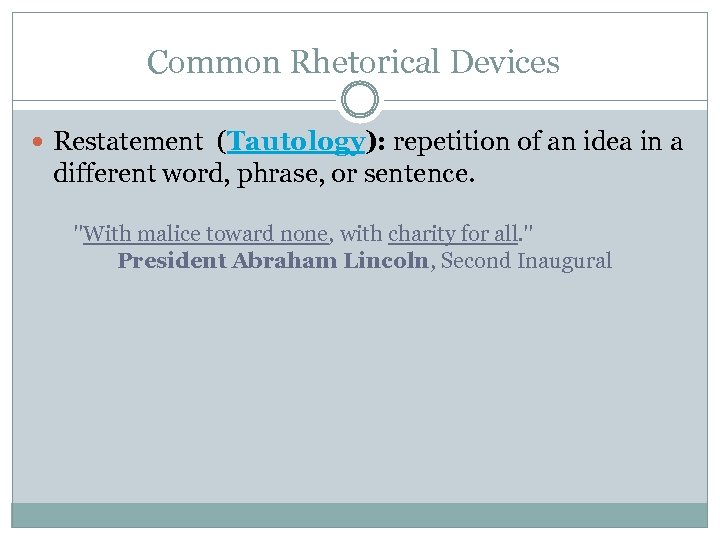 Common Rhetorical Devices

Restatement (Tautology): repetition of an idea in a different word, phrase, or sentence.

"With malice toward none, with charity for all."
President Abraham Lincoln, Second Inaugural